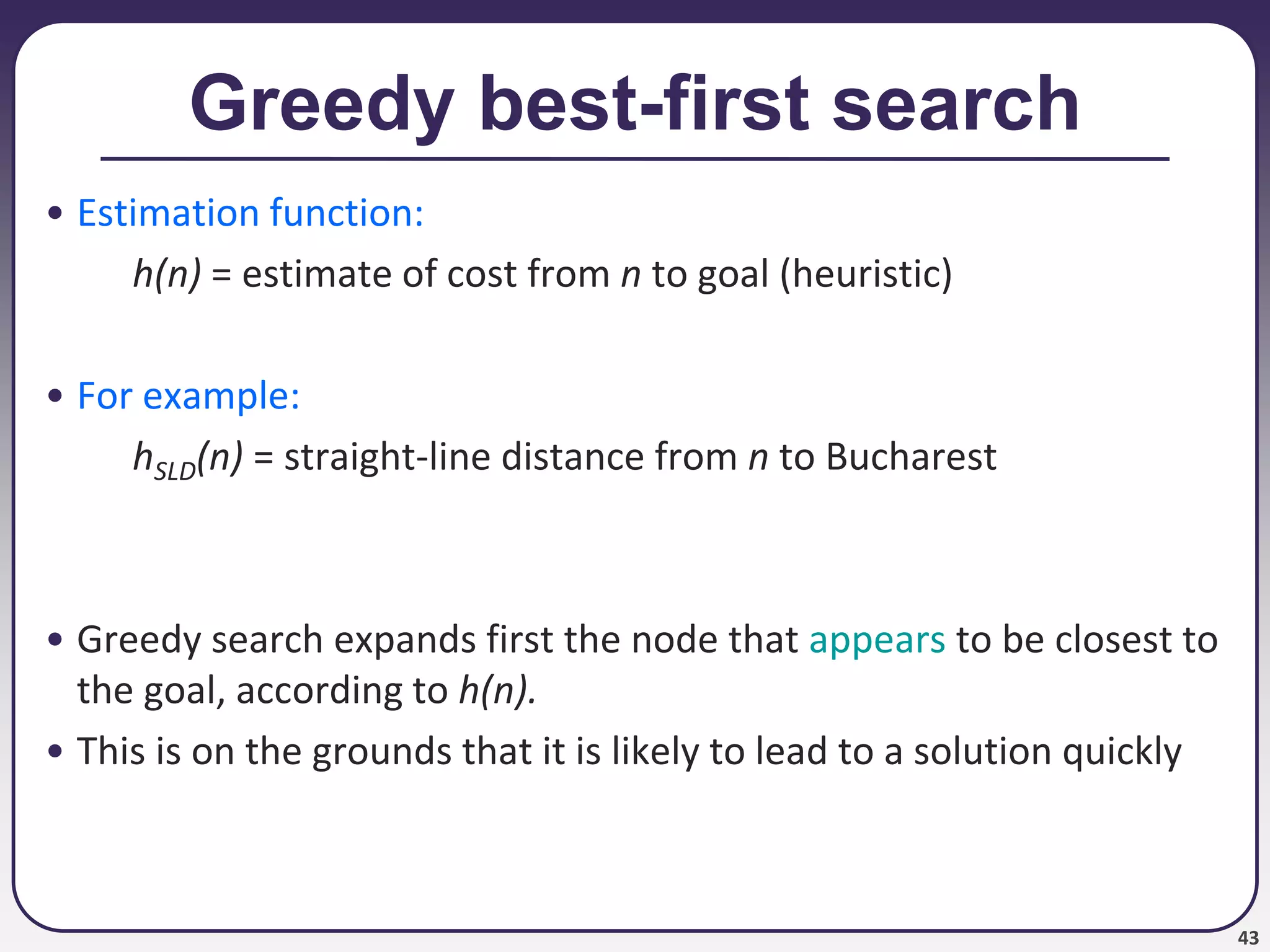 Greedy best-first search

• Estimation function:

$h(n)$ = estimate of cost from $n$ to goal (heuristic)

• For example:

$h_{SLD}(n)$ = straight-line distance from $n$ to Bucharest

• Greedy search expands first the node that appears to be closest to the goal, according to $h(n)$.

• This is on the grounds that it is likely to lead to a solution quickly

43